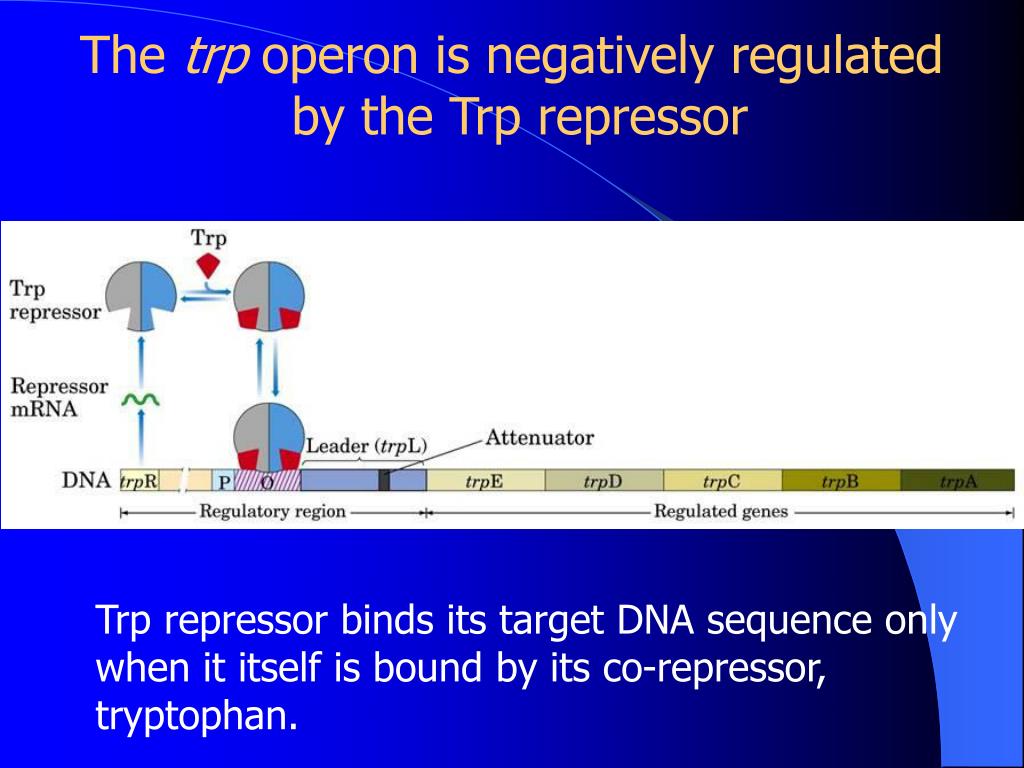 The trp operon is negatively regulated by the Trp repressor

Trp

Trp repressor

Repressor mRNA

Leader (trpL)

Attenuator

DNA

trpR

P

O

trpE

trpD

trpC

trpB

trpA

Regulatory region

Regulated genes

Trp repressor binds its target DNA sequence only when it itself is bound by its co-repressor, tryptophan.